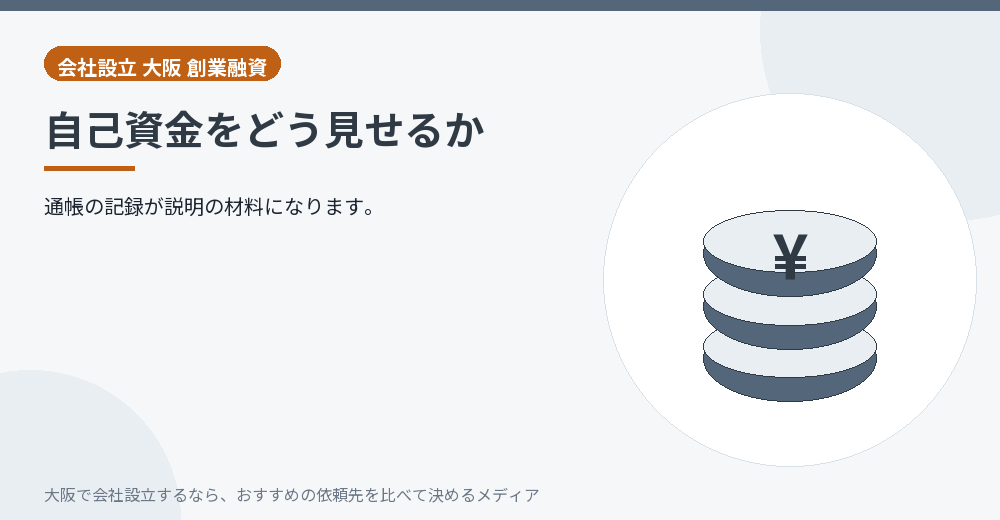 会社設立 大阪 創業融資

自己資金をどう見せるか

通帳の記録が説明の材料になります。

¥

大阪で会社設立するなら、おすすめの依頼先を比べて決めるメディア